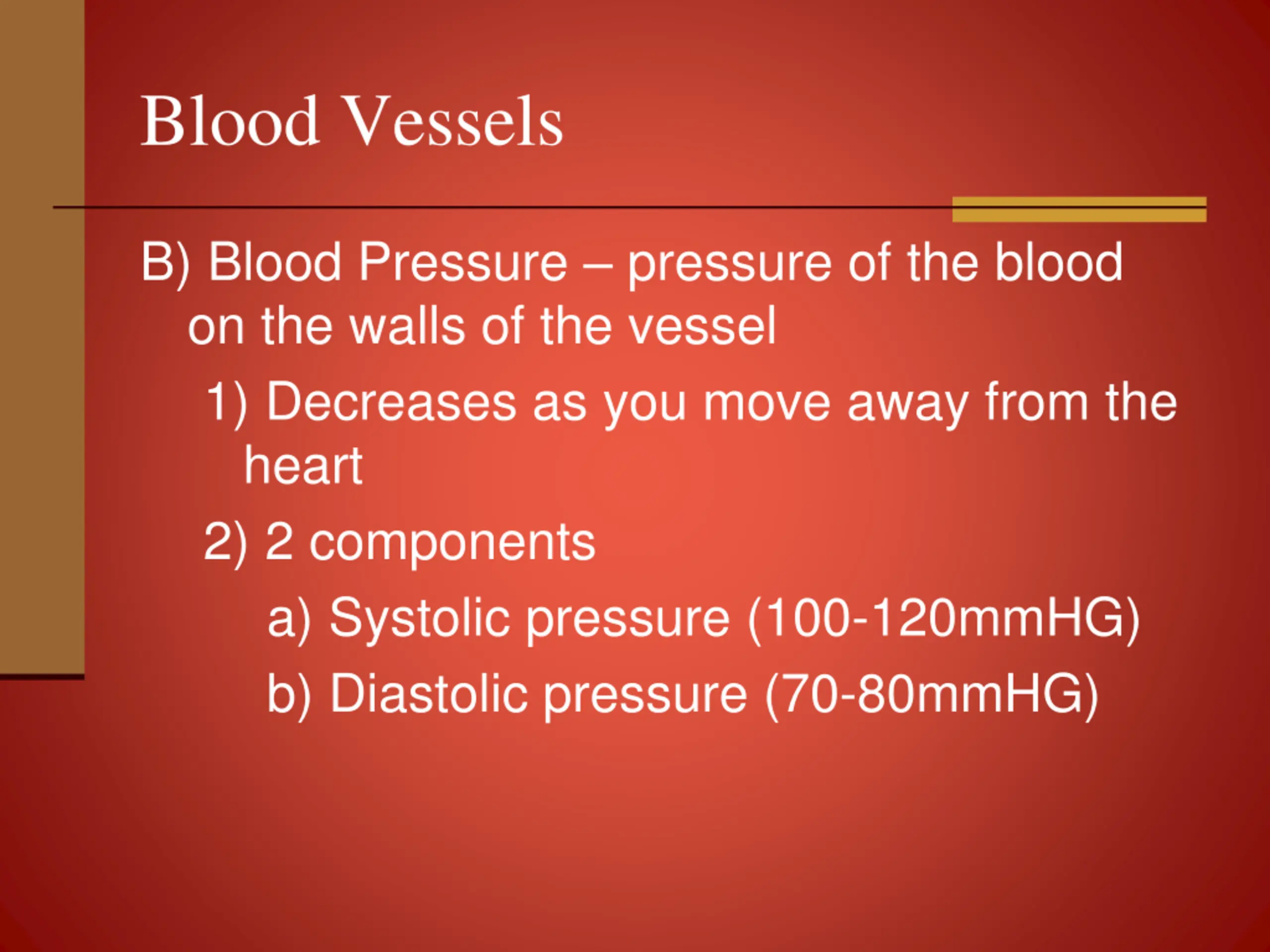 Blood Vessels

B) Blood Pressure – pressure of the blood on the walls of the vessel

1) Decreases as you move away from the heart

2) 2 components

a) Systolic pressure (100-120mmHG)

b) Diastolic pressure (70-80mmHG)